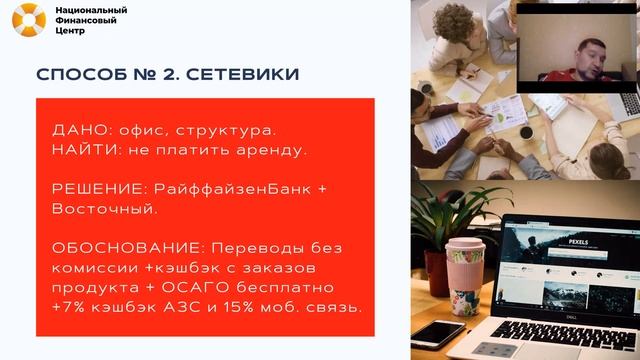 Национальный Финансовый Центр

СПОСОБ № 2. СЕТЕВИКИ

ДАНО: офис, структура.
НАЙТИ: не платить аренду.

РЕШЕНИЕ: РайффайзенБанк + Восточный.

ОБОСНОВАНИЕ: Переводы без комиссии +кэшбэк с заказов продукта + ОСАГО бесплатно +7% кэшбэк АЗС и 15% моб. связь.

PEXELS

DELL